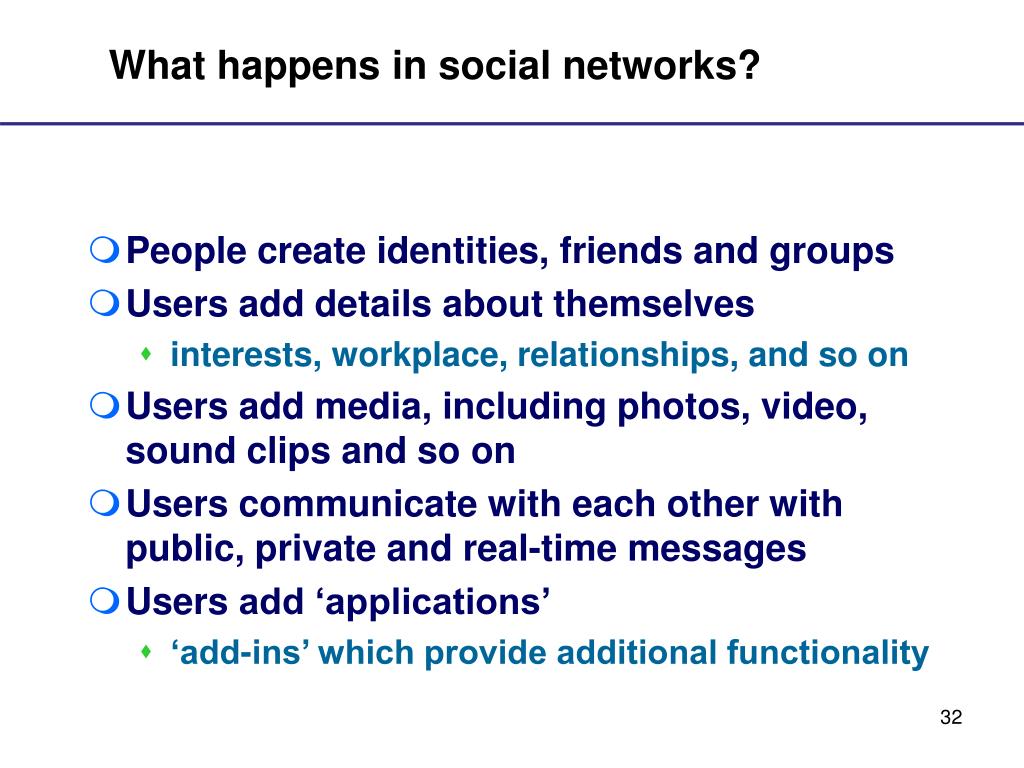 What happens in social networks?

People create identities, friends and groups

Users add details about themselves

interests, workplace, relationships, and so on

Users add media, including photos, video, sound clips and so on

Users communicate with each other with public, private and real-time messages

Users add ‘applications’

‘add-ins’ which provide additional functionality

32